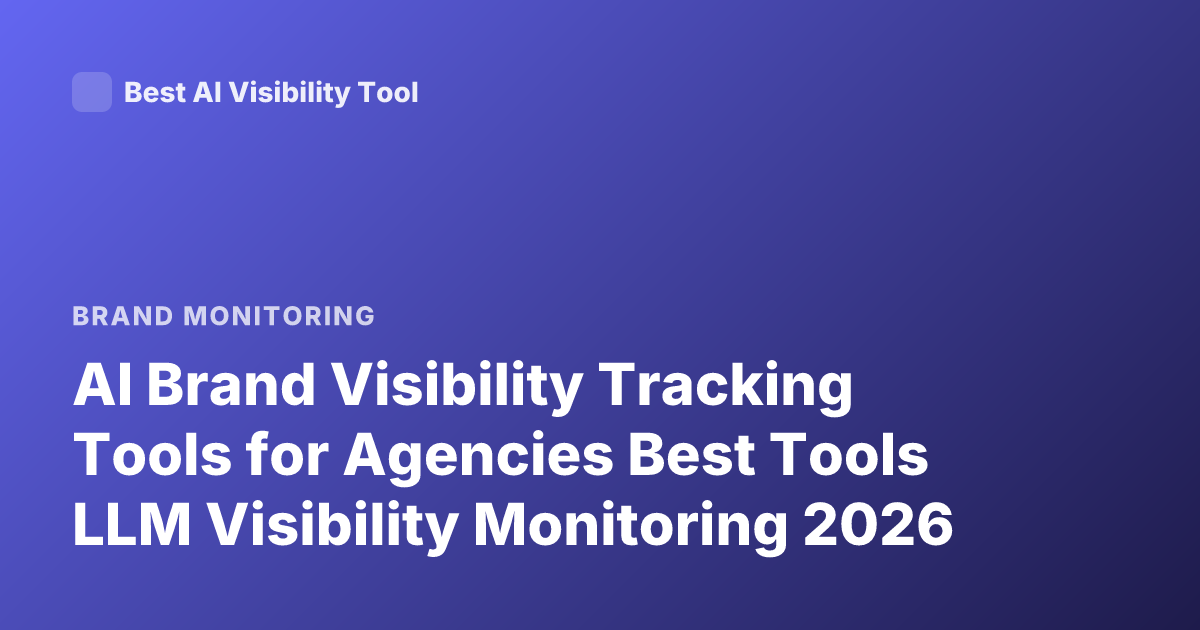 Best AI Visibility Tool

BRAND MONITORING

AI Brand Visibility Tracking Tools for Agencies Best Tools LLM Visibility Monitoring 2026